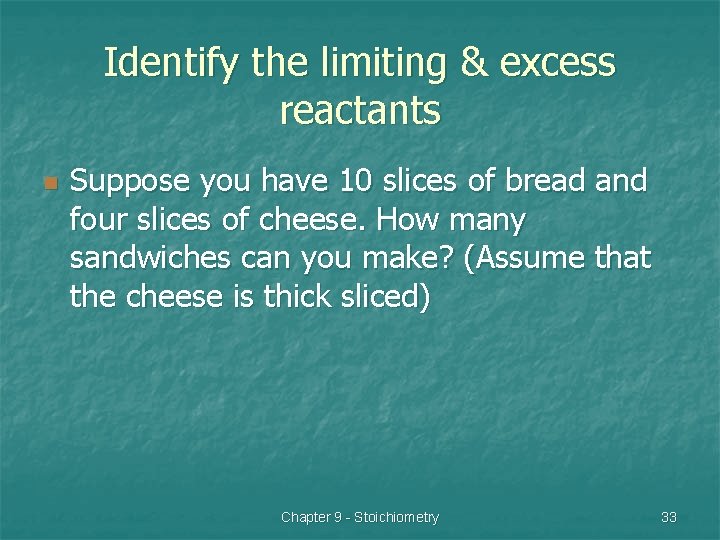 Identify the limiting & excess reactants

Suppose you have 10 slices of bread and four slices of cheese. How many sandwiches can you make? (Assume that the cheese is thick sliced)

Chapter 9 - Stoichiometry

33